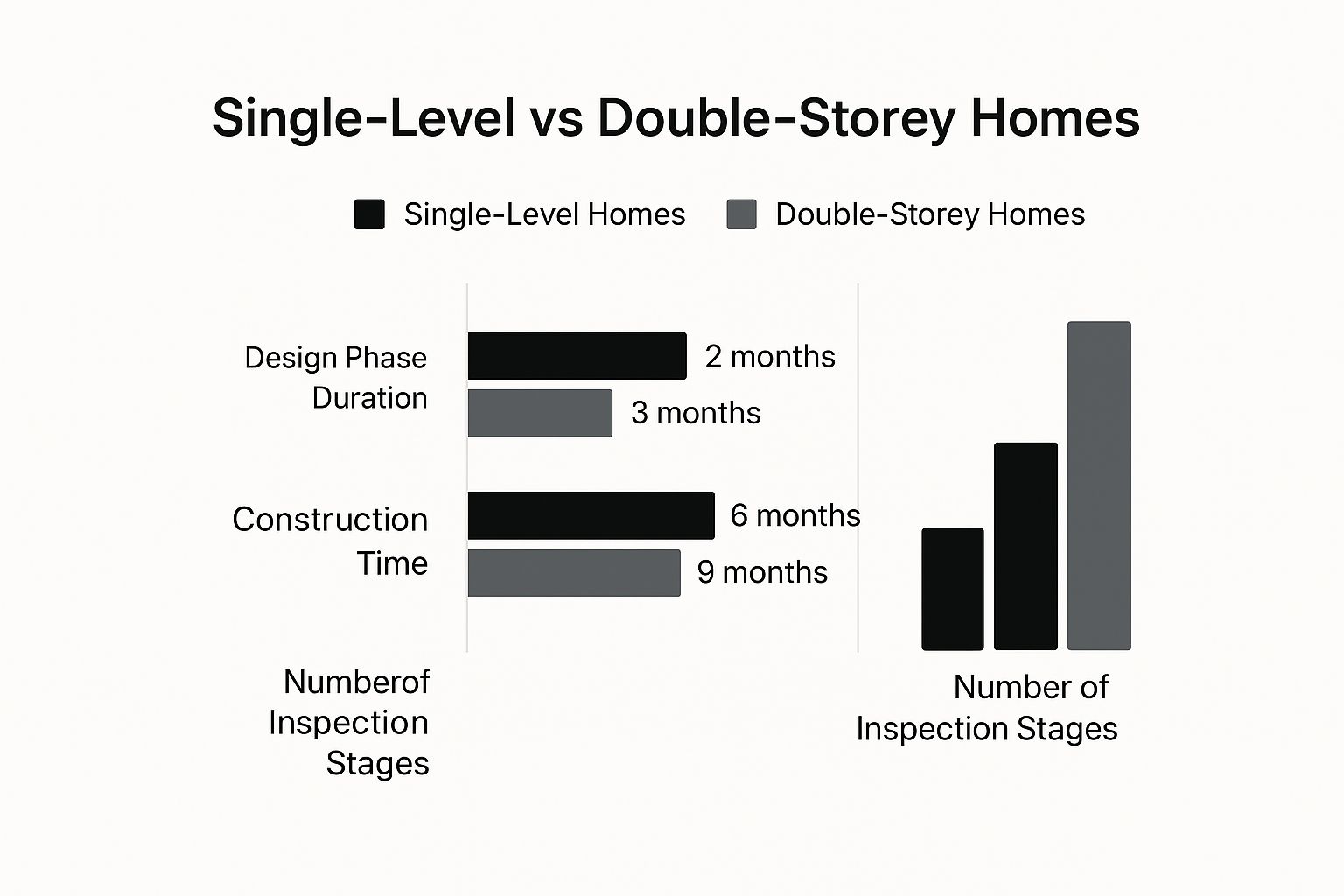 Single-Level vs Double-Storey Homes

Single-Level Homes
Double-Storey Homes

Design Phase Duration

2 months

3 months

Construction Time

6 months

9 months

Numberof Inspection Stages

Number of Inspection Stages